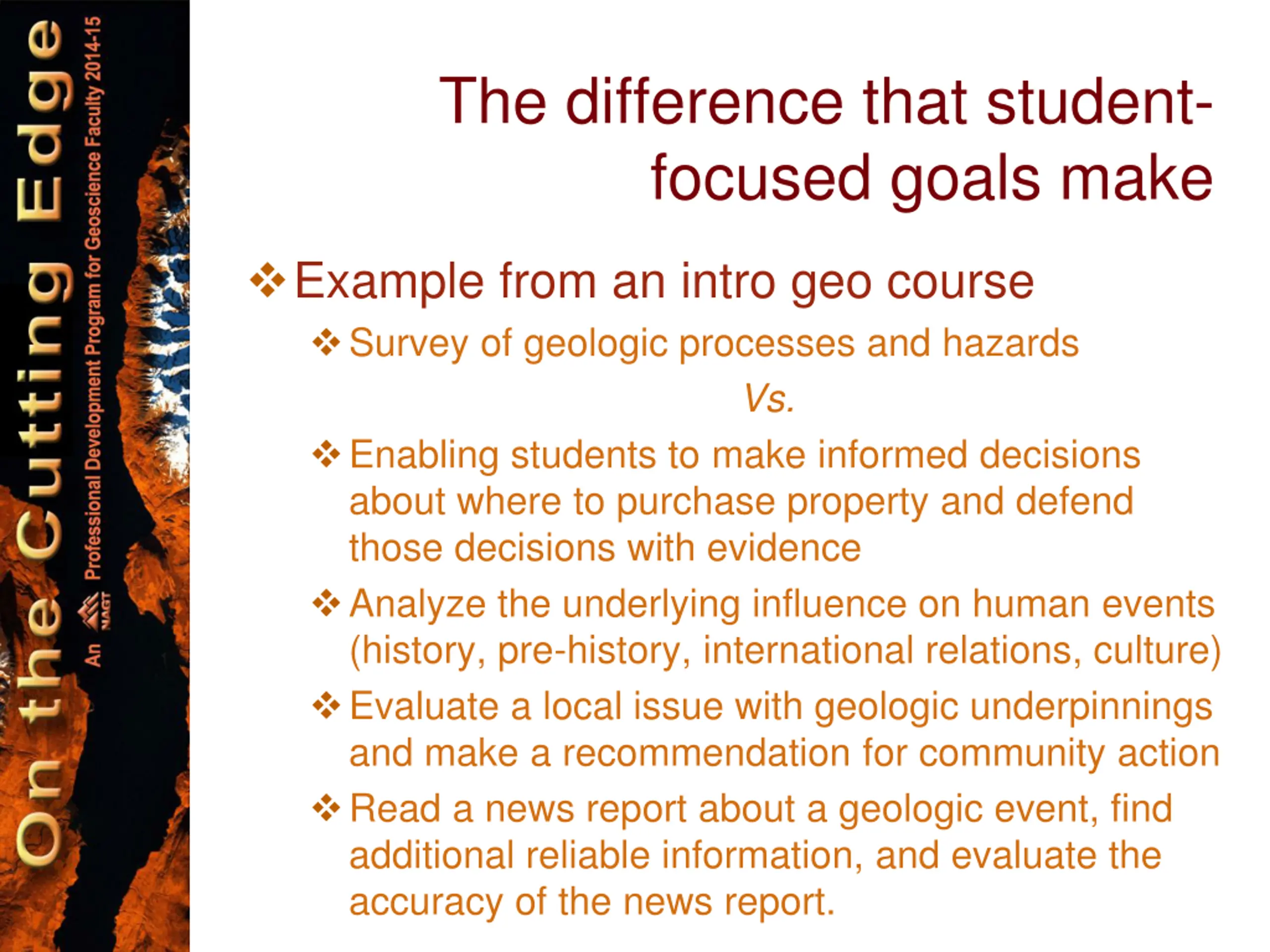 On the Cutting Edge

An NAGT Professional Development Program for Geoscience Faculty 2014-15

The difference that student-focused goals make

❖ Example from an intro geo course

❖ Survey of geologic processes and hazards

Vs.

❖ Enabling students to make informed decisions about where to purchase property and defend those decisions with evidence

❖ Analyze the underlying influence on human events (history, pre-history, international relations, culture)

❖ Evaluate a local issue with geologic underpinnings and make a recommendation for community action

❖ Read a news report about a geologic event, find additional reliable information, and evaluate the accuracy of the news report.